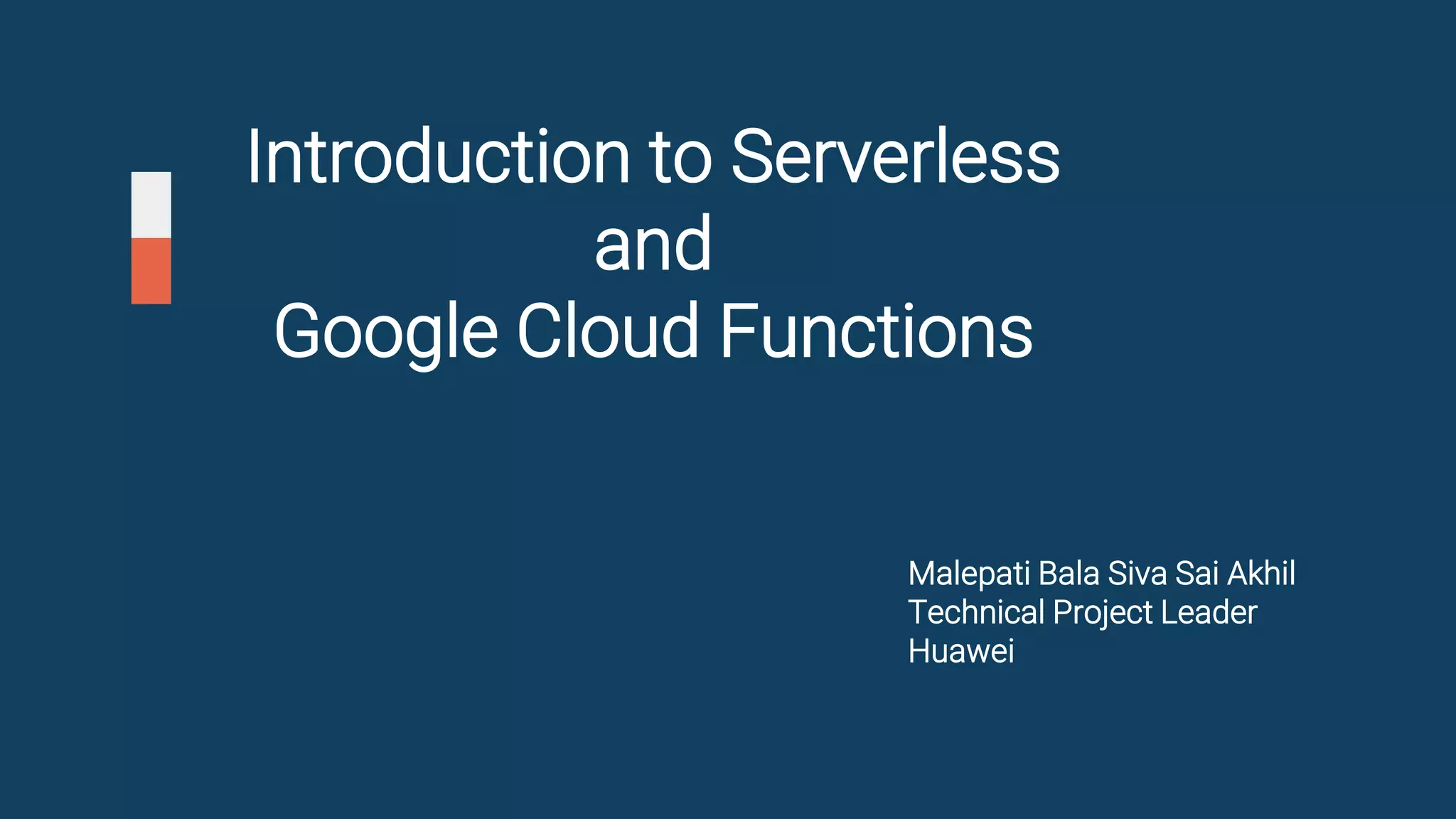 Introduction to Serverless
and
Google Cloud Functions

Malepati Bala Siva Sai Akhil
Technical Project Leader
Huawei